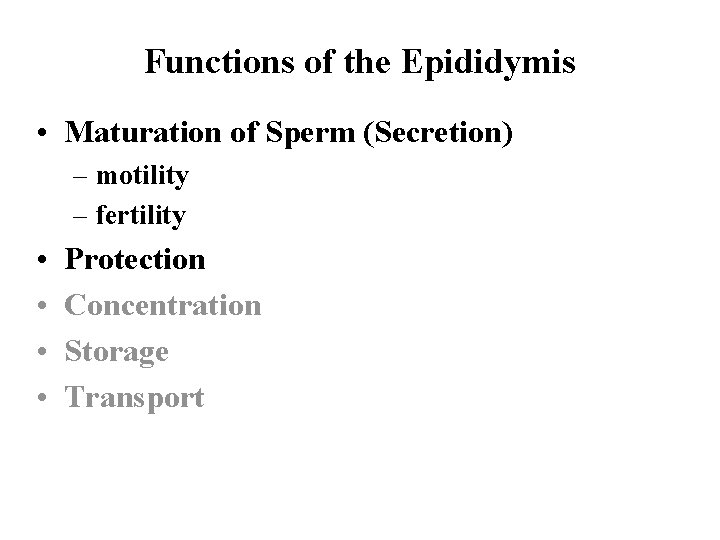 Functions of the Epididymis

• Maturation of Sperm (Secretion)
 – motility
 – fertility
• Protection
• Concentration
• Storage
• Transport